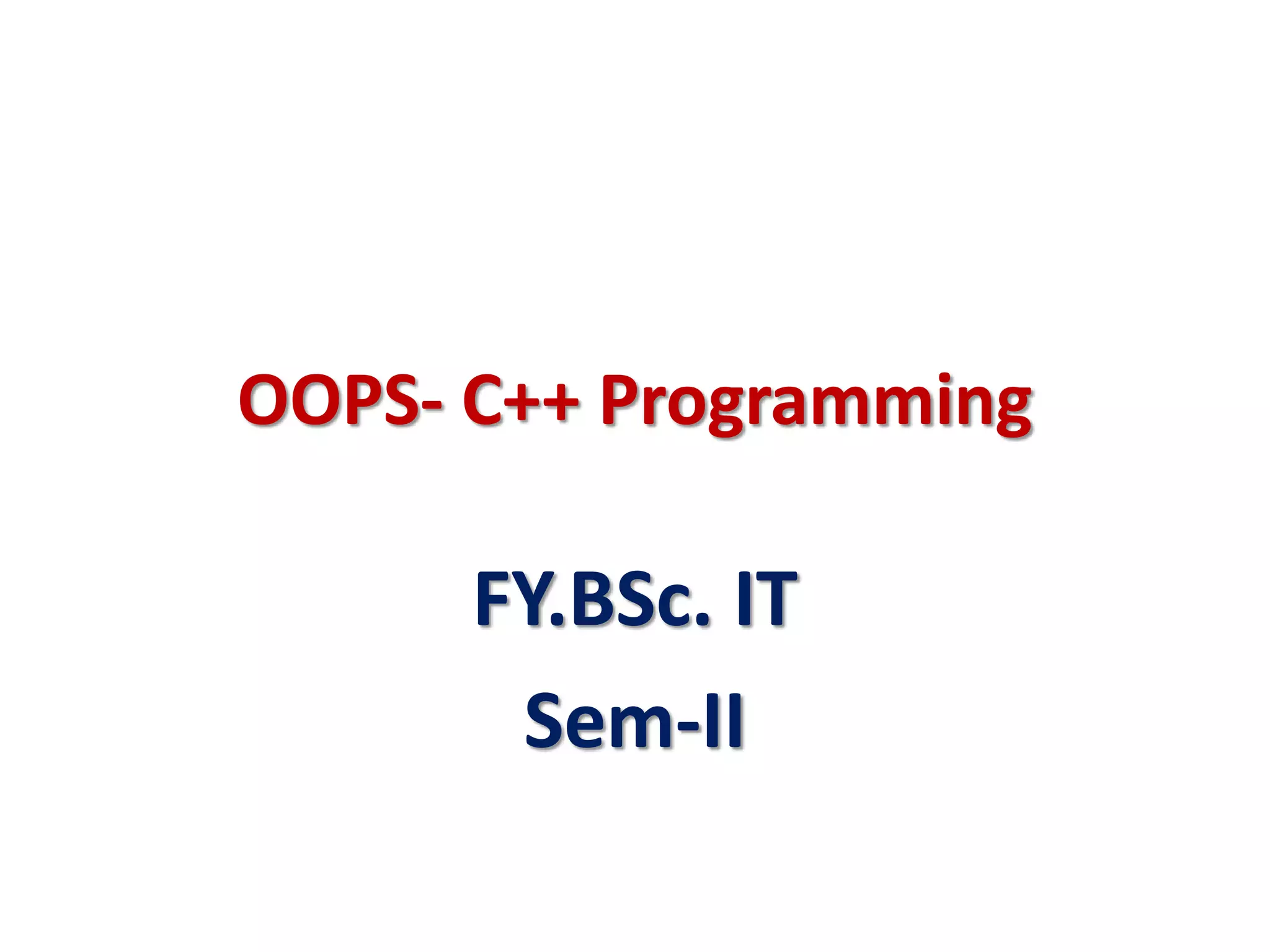 OOPS- C++ Programming

FY.BSc. IT
Sem-II